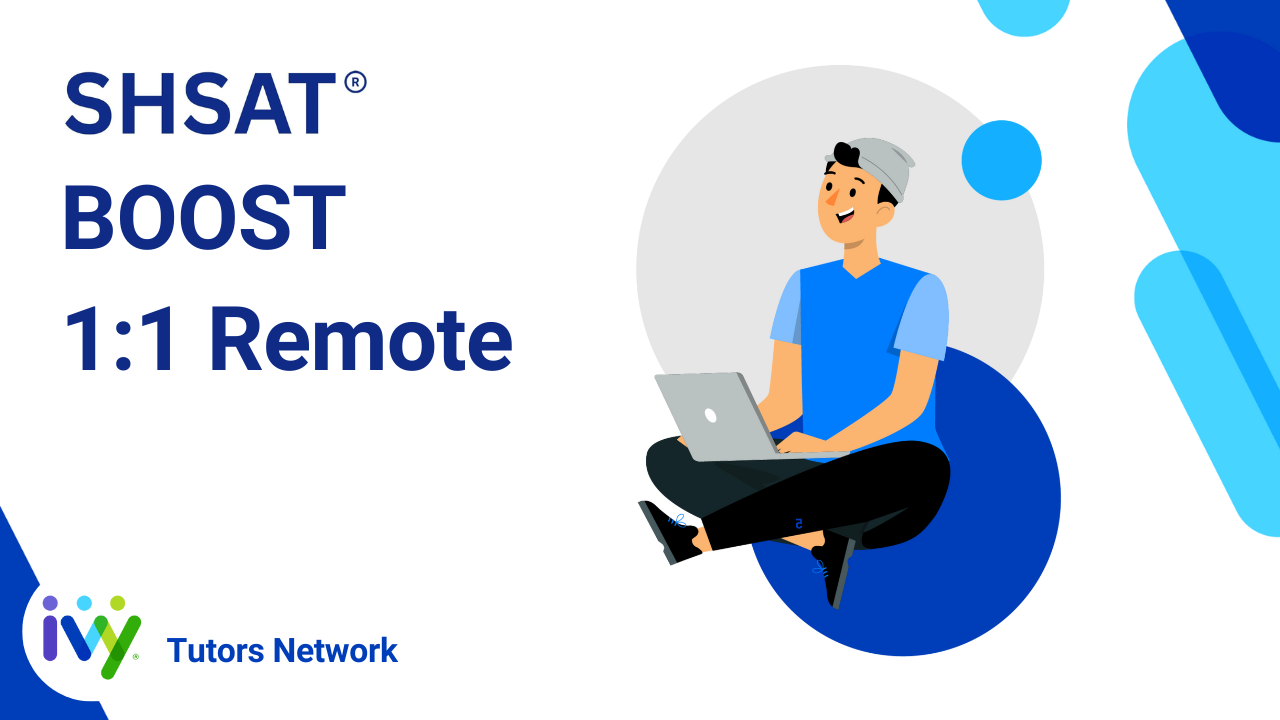 SHSAT®
BOOST
1:1 Remote

ivy®
Tutors Network